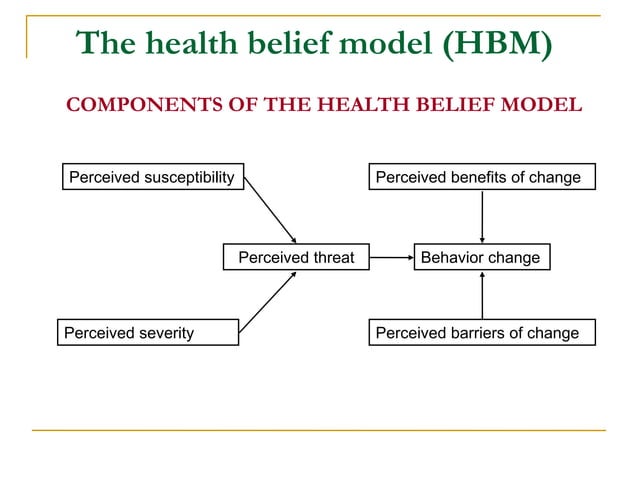 The health belief model (HBM)

COMPONENTS OF THE HEALTH BELIEF MODEL

Perceived susceptibility

Perceived benefits of change

Perceived threat

Behavior change

Perceived severity

Perceived barriers of change